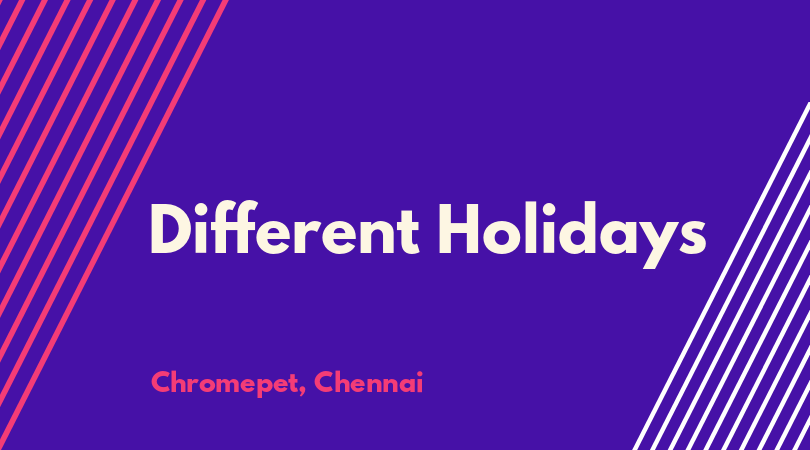 Different Holidays

Chromepet, Chennai